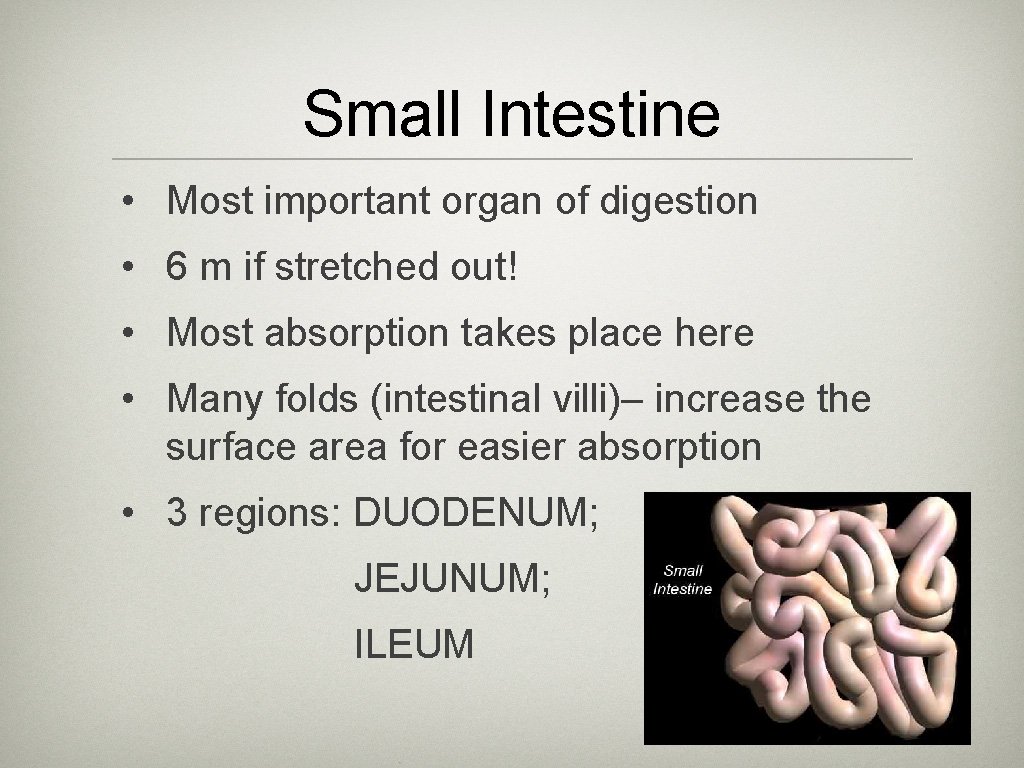 Small Intestine

• Most important organ of digestion

• 6 m if stretched out!

• Most absorption takes place here

• Many folds (intestinal villi)– increase the surface area for easier absorption

• 3 regions: DUODENUM;
JEJUNUM;
ILEUM

Small Intestine